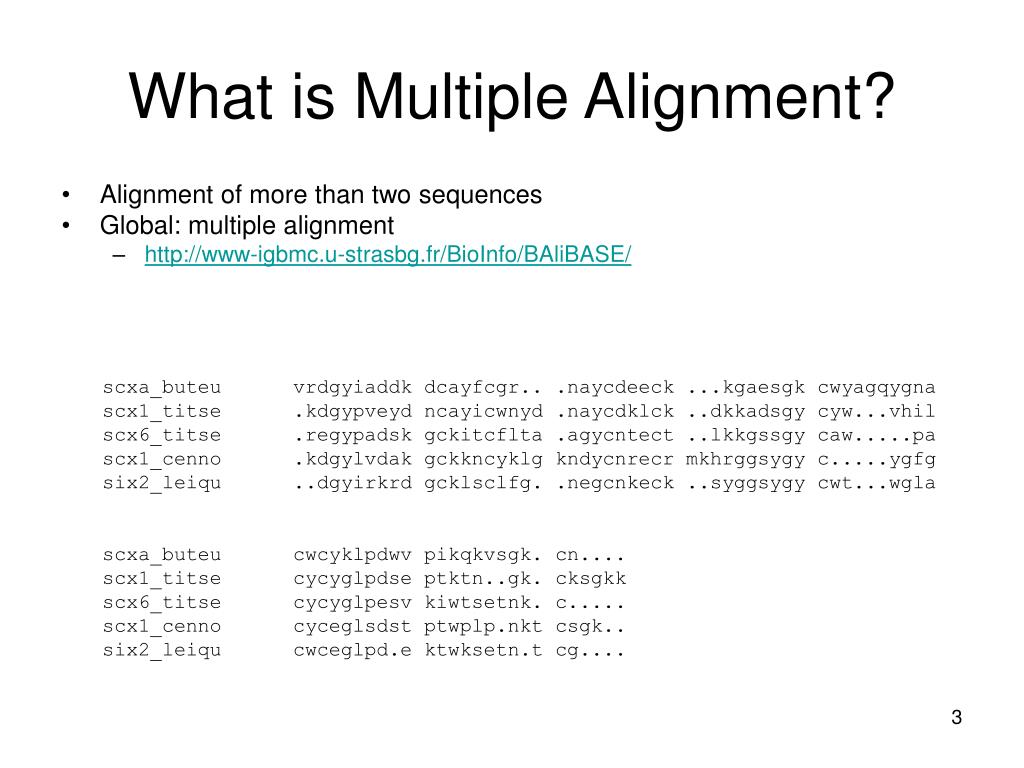 What is Multiple Alignment?

• Alignment of more than two sequences
• Global: multiple alignment
  – http://www-igbmc.u-strasbg.fr/BioInfo/BAliBASE/

scxa_buteu vrdgyiaddk dcayfcgr.. .naycdeeck ...kgaesgk cwyagqygna
scx1_titse .kdgypveyd ncayicwnyd .naycdklck ..dkkadsgy cyw...vhil
scx6_titse .regypadsk gckitcflta .agycntect ..lkkgssgy caw.....pa
scx1_cenno .kdgylvdak gckkncyklg kndycnrecr mkhrggsygy c.....ygfg
six2_leiqu ..dgyirkrd gcklsclfg. .negcnkeck ..syggsygy cwt...wgla

scxa_buteu cwcyklpdwv pikqkvsgk. cn....
scx1_titse cycyglpdse ptktn..gk. cksgkk
scx6_titse cycyglpesv kiwtsetnk. c.....
scx1_cenno cyceglsdst ptwplp.nkt csgk..
six2_leiqu cwceglpd.e ktwksetn.t cg....

3